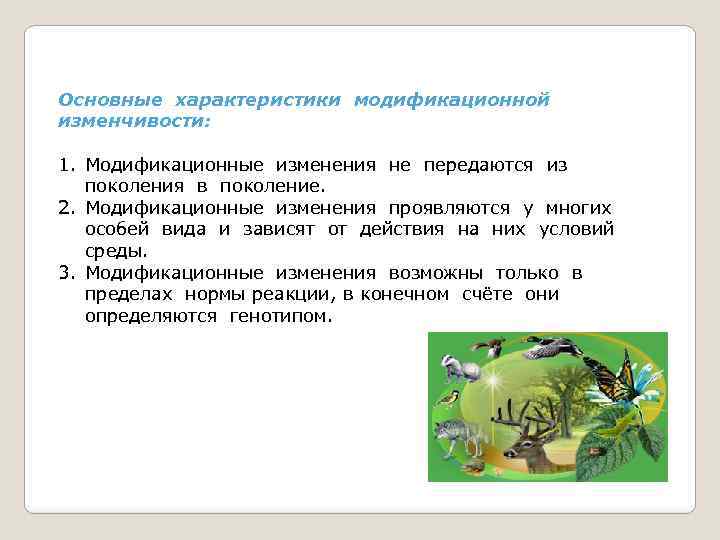 Основные характеристики модификационной изменчивости:

1. Модификационные изменения не передаются из поколения в поколение.
2. Модификационные изменения проявляются у многих особей вида и зависят от действия на них условий среды.
3. Модификационные изменения возможны только в пределах нормы реакции, в конечном счёте они определяются генотипом.